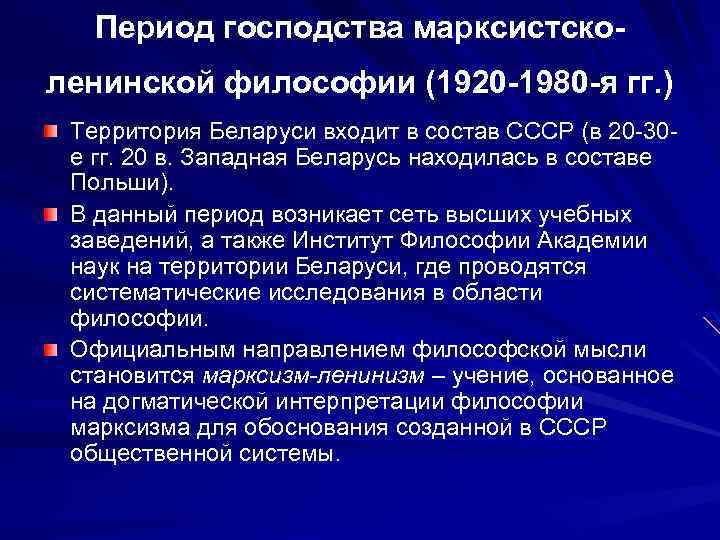 Период господства марксистско-ленинской философии (1920-1980-я гг.)

Территория Беларуси входит в состав СССР (в 20-30-е гг. 20 в. Западная Беларусь находилась в составе Польши).

В данный период возникает сеть высших учебных заведений, а также Институт Философии Академии наук на территории Беларуси, где проводятся систематические исследования в области философии.

Официальным направлением философской мысли становится марксизм-ленинизм – учение, основанное на догматической интерпретации философии марксизма для обоснования созданной в СССР общественной системы.